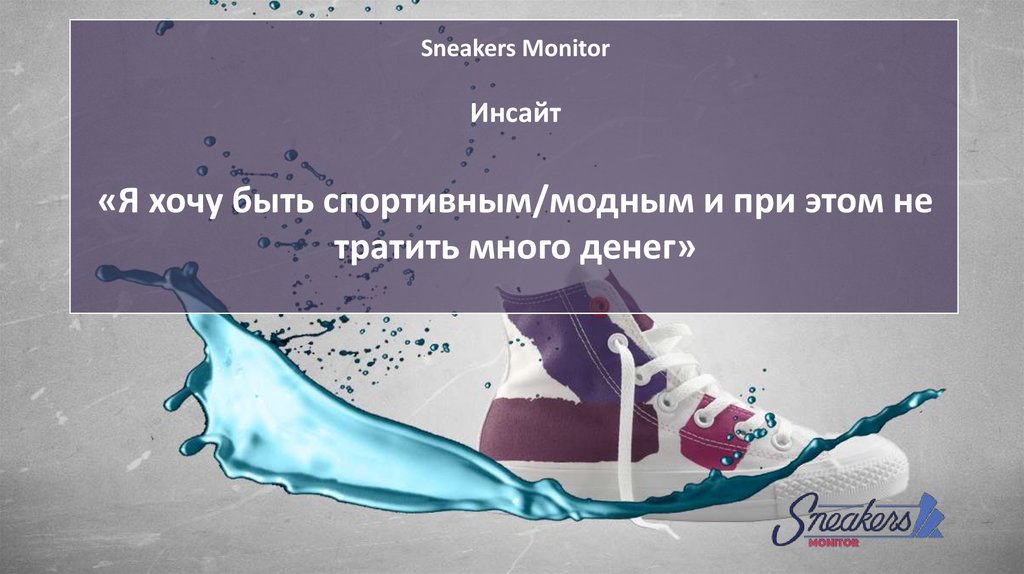 Sneakers Monitor

Инсайт

«Я хочу быть спортивным/модным и при этом не тратить много денег»

Sneakers
MONITOR